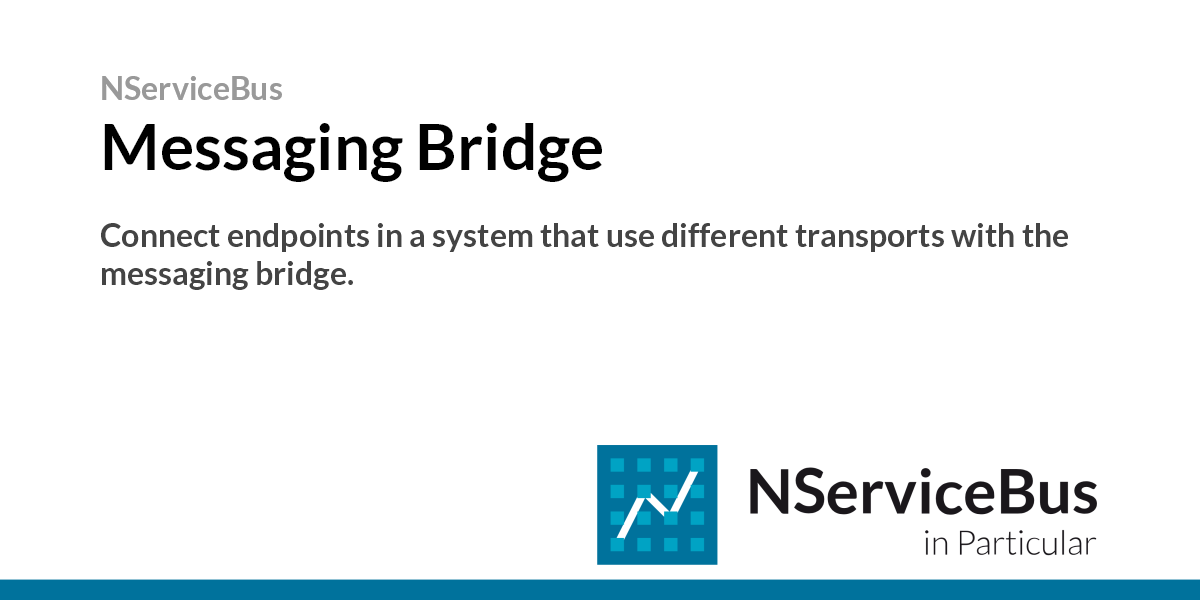 NServiceBus

Messaging Bridge

Connect endpoints in a system that use different transports with the messaging bridge.

NServiceBus
in Particular